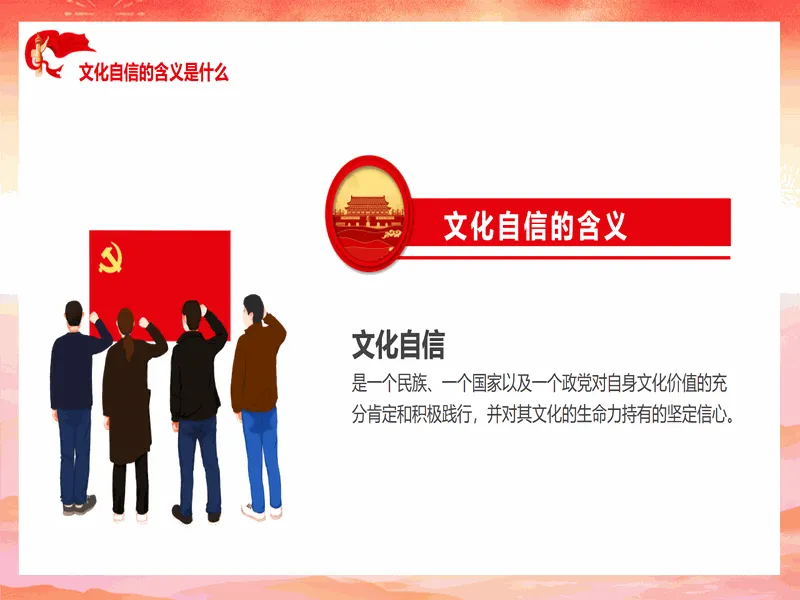 文化自信的含义是什么

文化自信的含义

文化自信

是一个民族、一个国家以及一个政党对自身文化价值的充分肯定和积极践行，并对其文化的生命力持有的坚定信心。